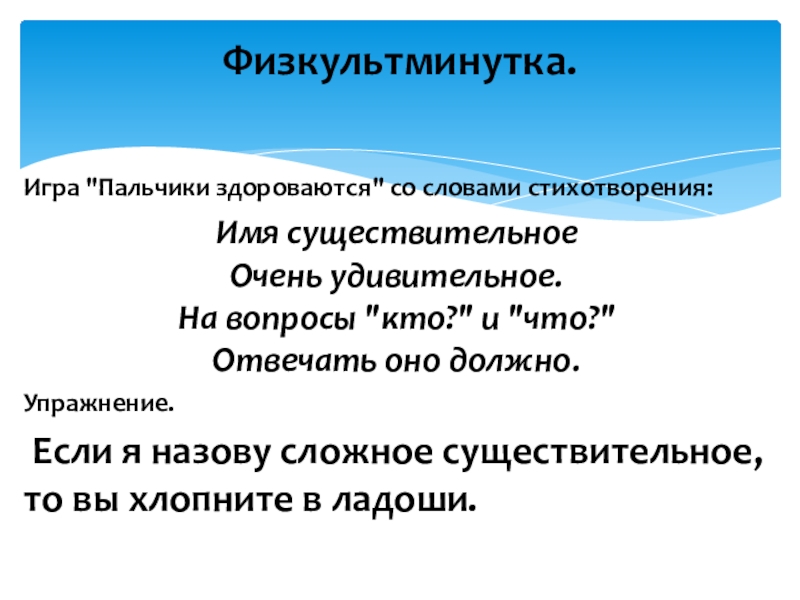 Физкультминутка.

Игра "Пальчики здороваются" со словами стихотворения:

Имя существительное
Очень удивительное.
На вопросы "кто?" и "что?"
Отвечать оно должно.

Упражнение.

Если я назову сложное существительное, то вы хлопните в ладоши.